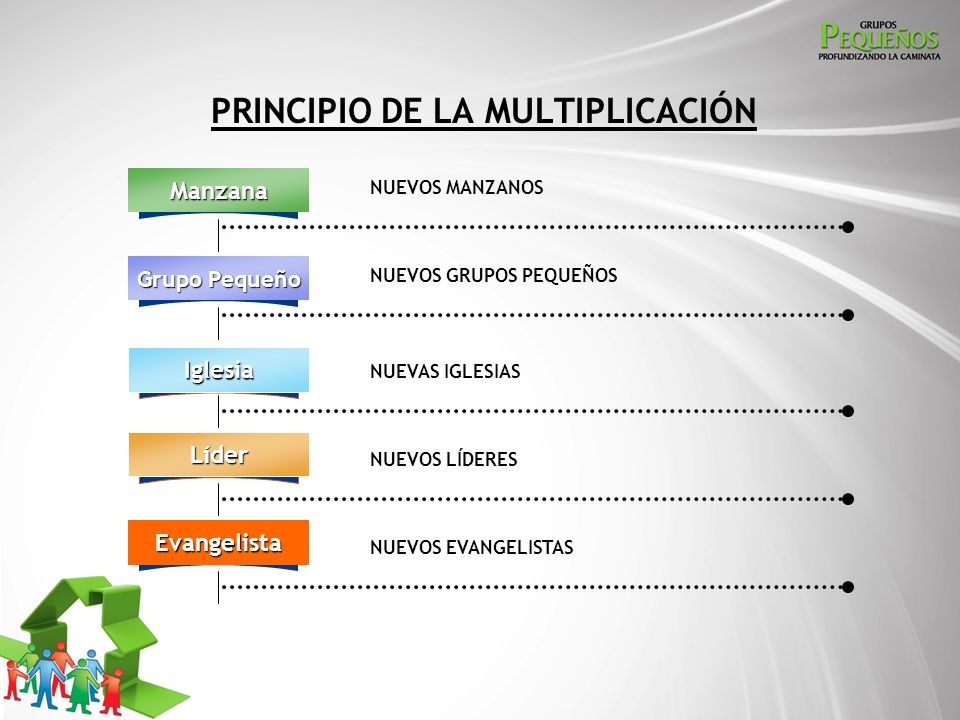 GRUPOS
PEQUEÑOS
PROFUNDIZANDO LA CAMINATA

PRINCIPIO DE LA MULTIPLICACIÓN

Manzana

NUEVOS MANZANOS

Grupo Pequeño

NUEVOS GRUPOS PEQUEÑOS

Iglesia

NUEVAS IGLESIAS

Líder

NUEVOS LÍDERES

Evangelista

NUEVOS EVANGELISTAS